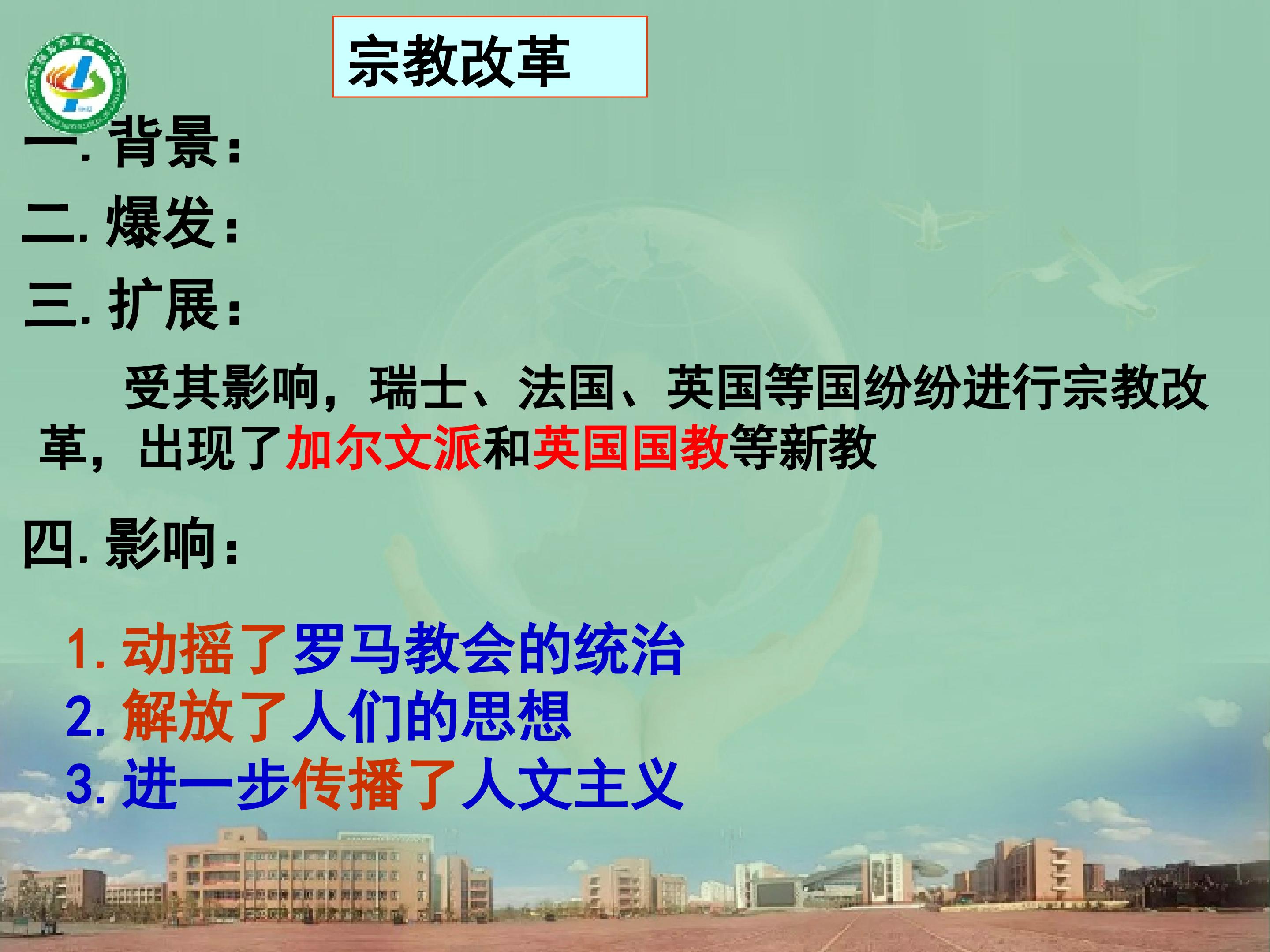 宗教改革

一. 背景：

二. 爆发：

三. 扩展：

受其影响，瑞士、法国、英国等国纷纷进行宗教改革，出现了加尔文派和英国国教等新教

四. 影响：

1. 动摇了罗马教会的统治
2. 解放了人们的思想
3. 进一步传播了人文主义